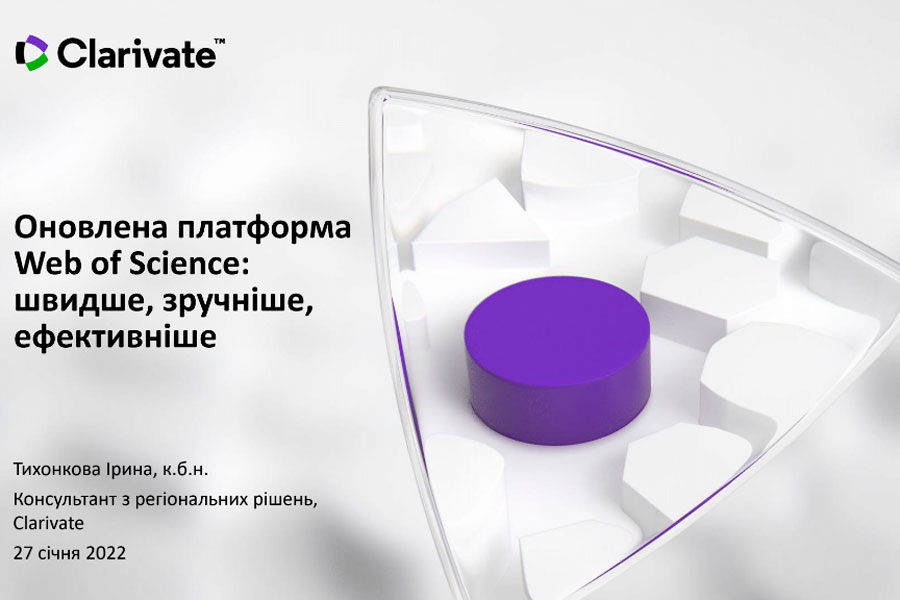 Clarivate™

Оновлена платформа Web of Science: швидше, зручніше, ефективніше

Тихонкова Ірина, к.б.н.

Консультант з регіональних рішень, Clarivate

27 січня 2022